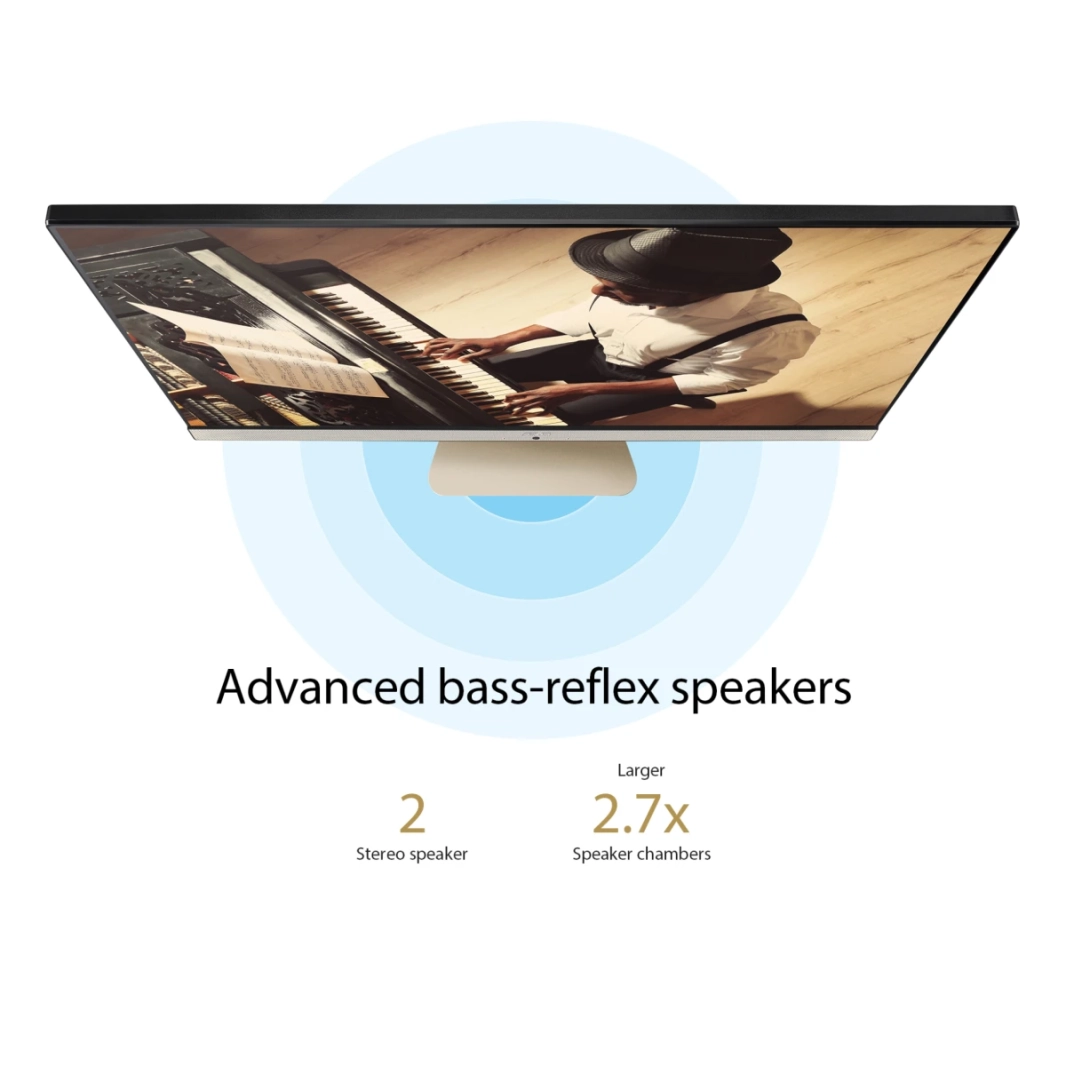 Advanced bass-reflex speakers

2
Stereo speaker

Larger
2.7x
Speaker chambers